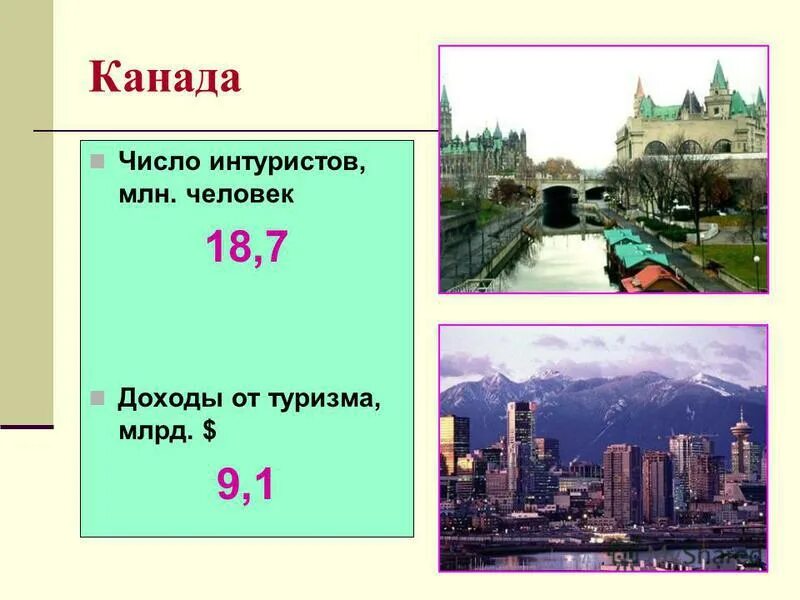 Канада

Число интуристов, млн. человек

18,7

Доходы от туризма, млрд. $

9,1

MyShared